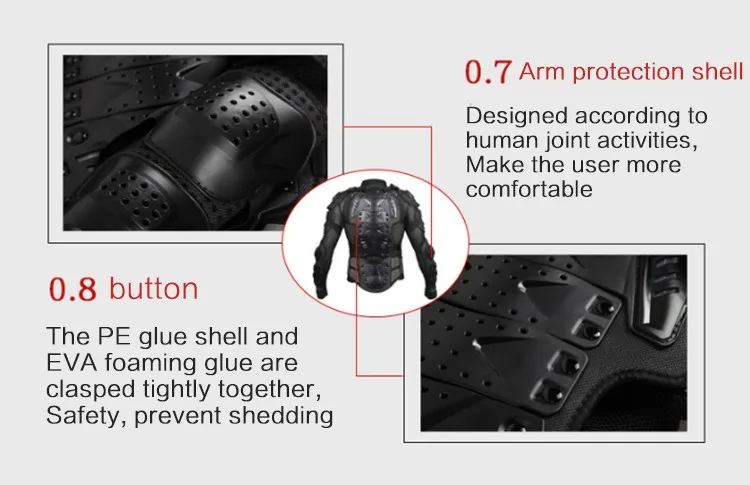 0.7 Arm protection shell

Designed according to human joint activities, Make the user more comfortable

0.8 button

The PE glue shell and EVA foaming glue are clasped tightly together, Safety, prevent shedding